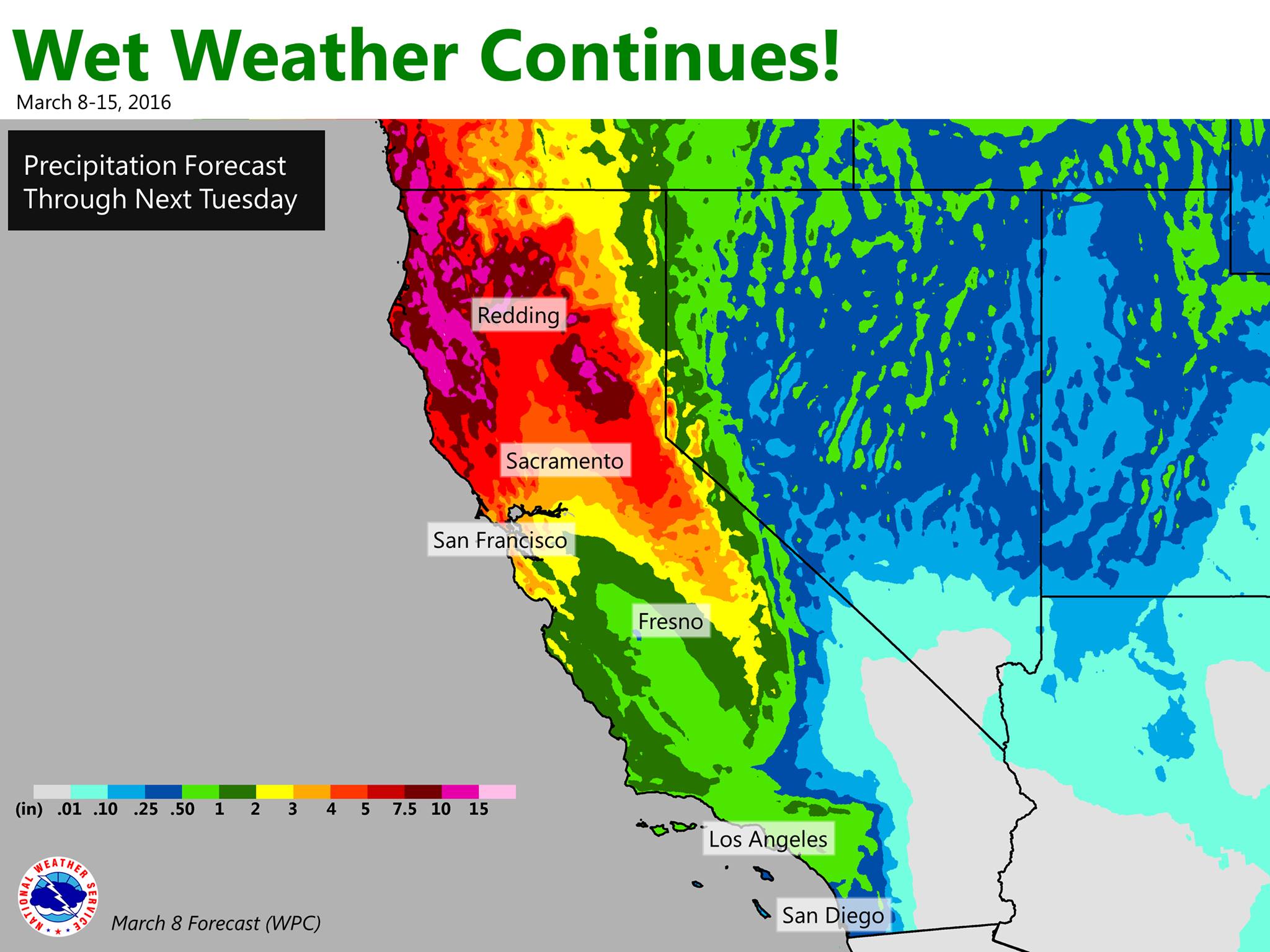 Wet Weather Continues!
March 8-15, 2016

Precipitation Forecast
Through Next Tuesday

Redding

Sacramento

San Francisco

Fresno

Los Angeles

San Diego

(in) .01 .10 .25 .50 1 2 3 4 5 7.5 10 15

NATIONAL WEATHER SERVICE

March 8 Forecast (WPC)